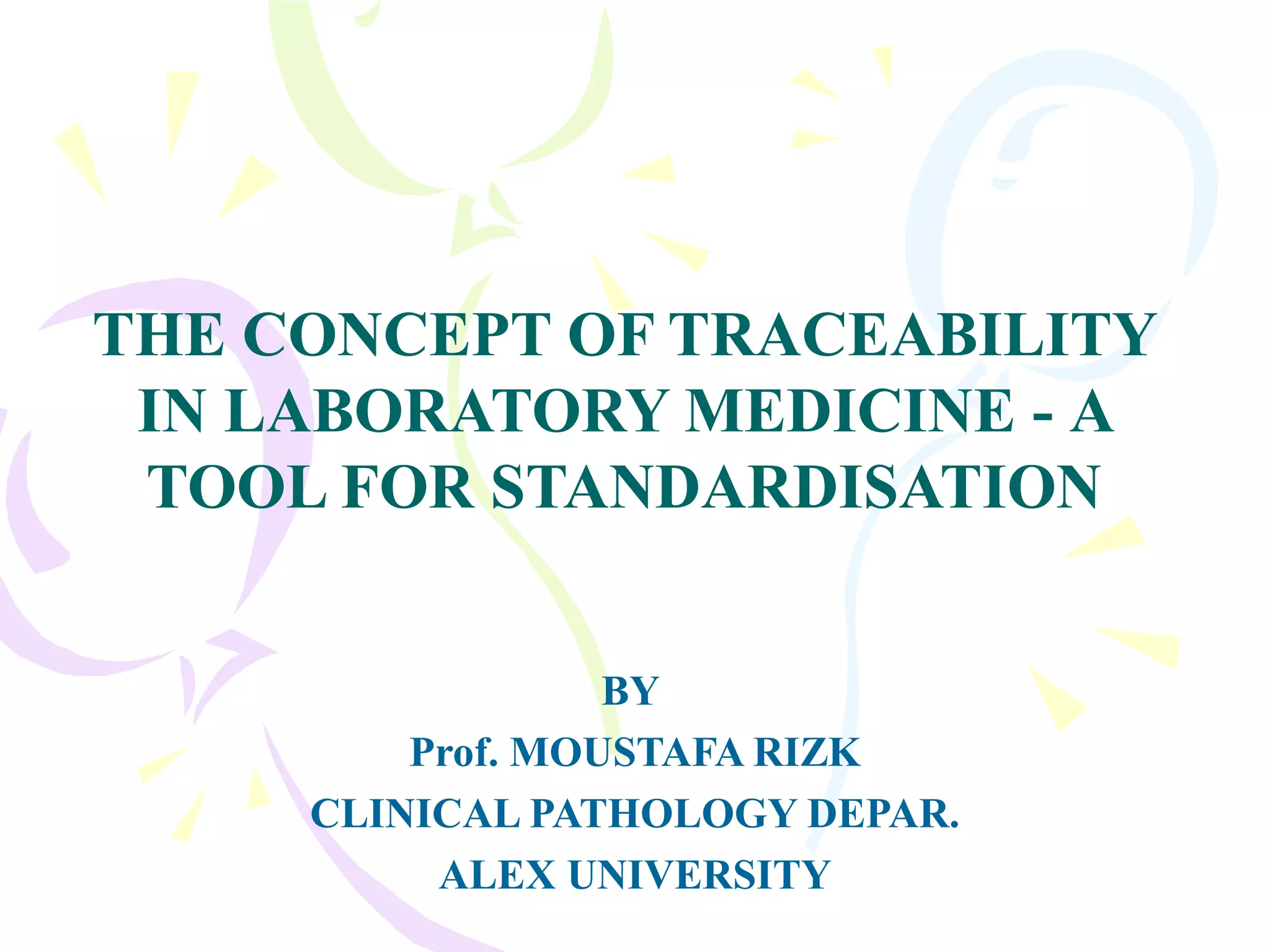 THE CONCEPT OF TRACEABILITY IN LABORATORY MEDICINE - A TOOL FOR STANDARDISATION

BY
Prof. MOUSTAFA RIZK
CLINICAL PATHOLOGY DEPAR.
ALEX UNIVERSITY